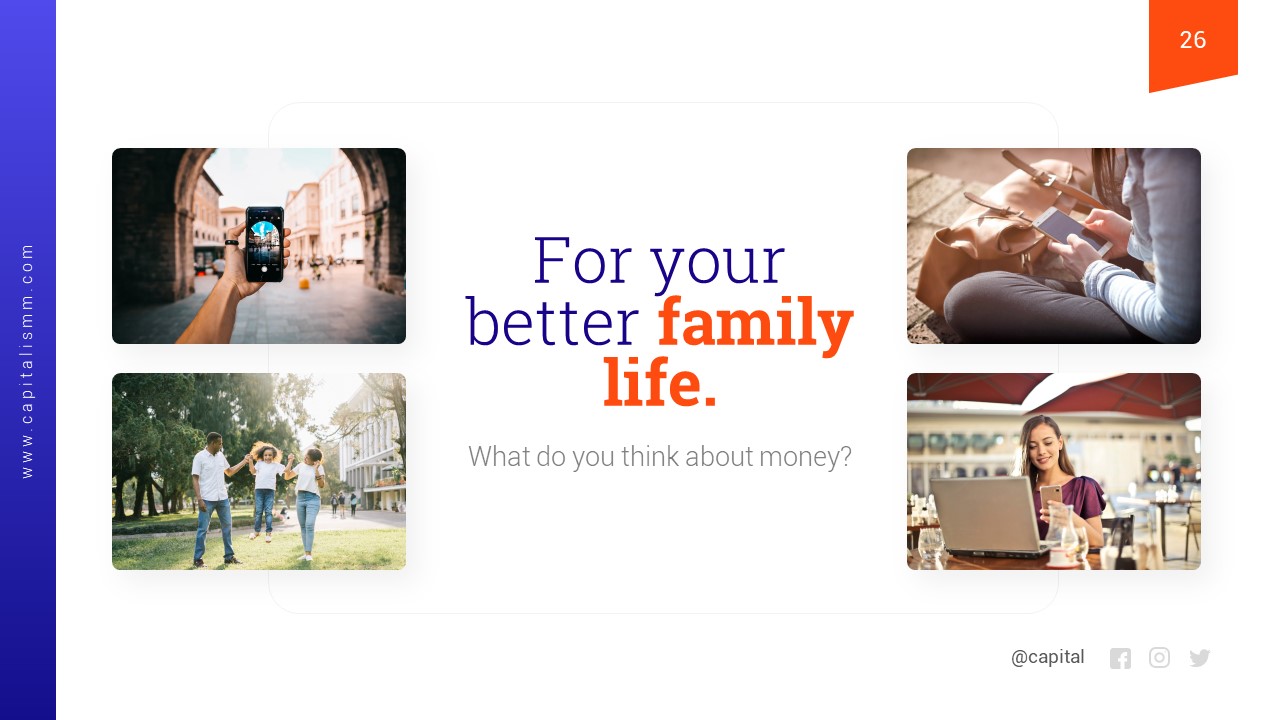 www.capitalismm.com

26

For your better family life.

What do you think about money?

@capital